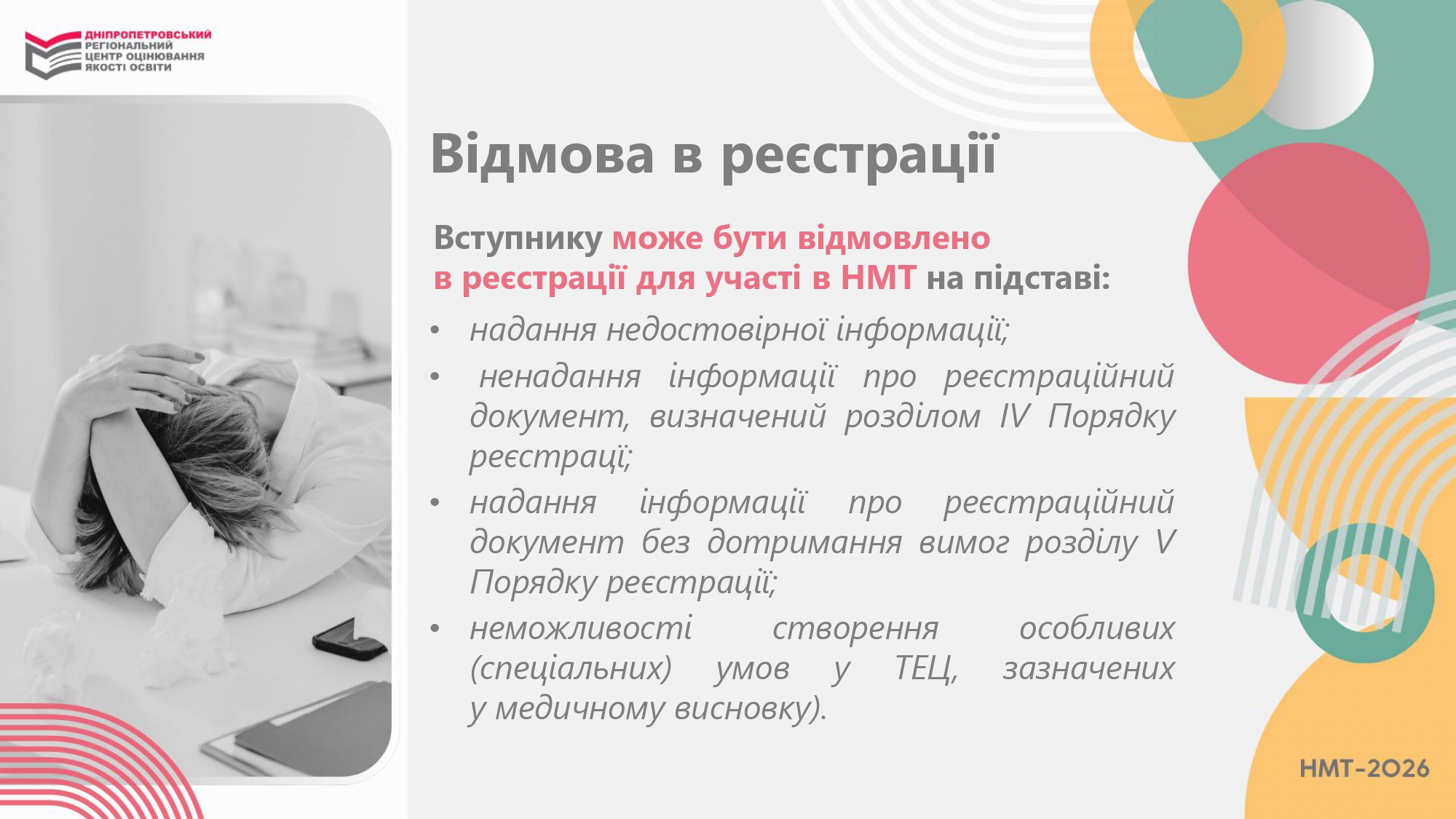 ДНІПРОПЕТРОВСЬКИЙ РЕГІОНАЛЬНИЙ ЦЕНТР ОЦІНЮВАННЯ ЯКОСТІ ОСВІТИ

Відмова в реєстрації

Вступнику може бути відмовлено в реєстрації для участі в НМТ на підставі:

• надання недостовірної інформації;
• ненадання інформації про реєстраційний документ, визначений розділом IV Порядку реєстраці;
• надання інформації про реєстраційний документ без дотримання вимог розділу V Порядку реєстрації;
• неможливості створення особливих (спеціальних) умов у ТЕЦ, зазначених у медичному висновку).

НМТ-2026